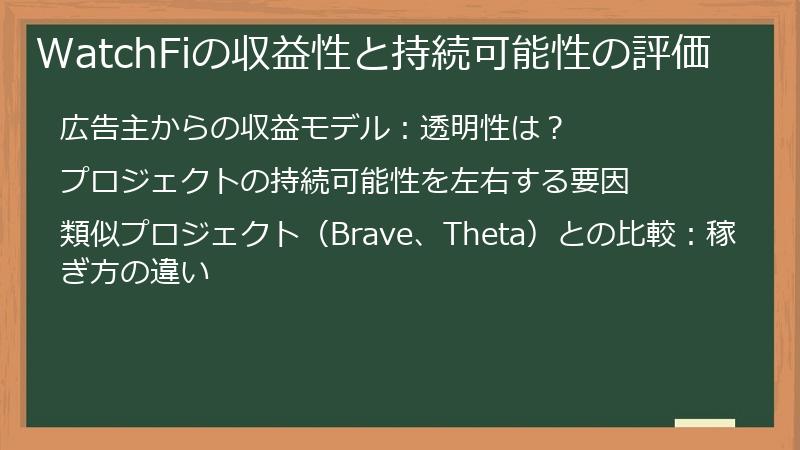 WatchFiの収益性と持続可能性の評価

広告主からの収益モデル：透明性は？

プロジェクトの持続可能性を左右する要因

類似プロジェクト（Brave、Theta）との比較：稼ぎ方の違い